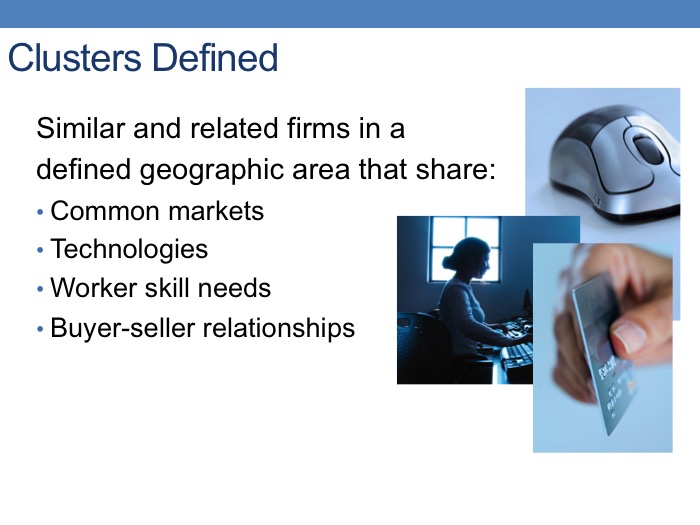 Clusters Defined

Similar and related firms in a defined geographic area that share:

• Common markets
• Technologies
• Worker skill needs
• Buyer-seller relationships